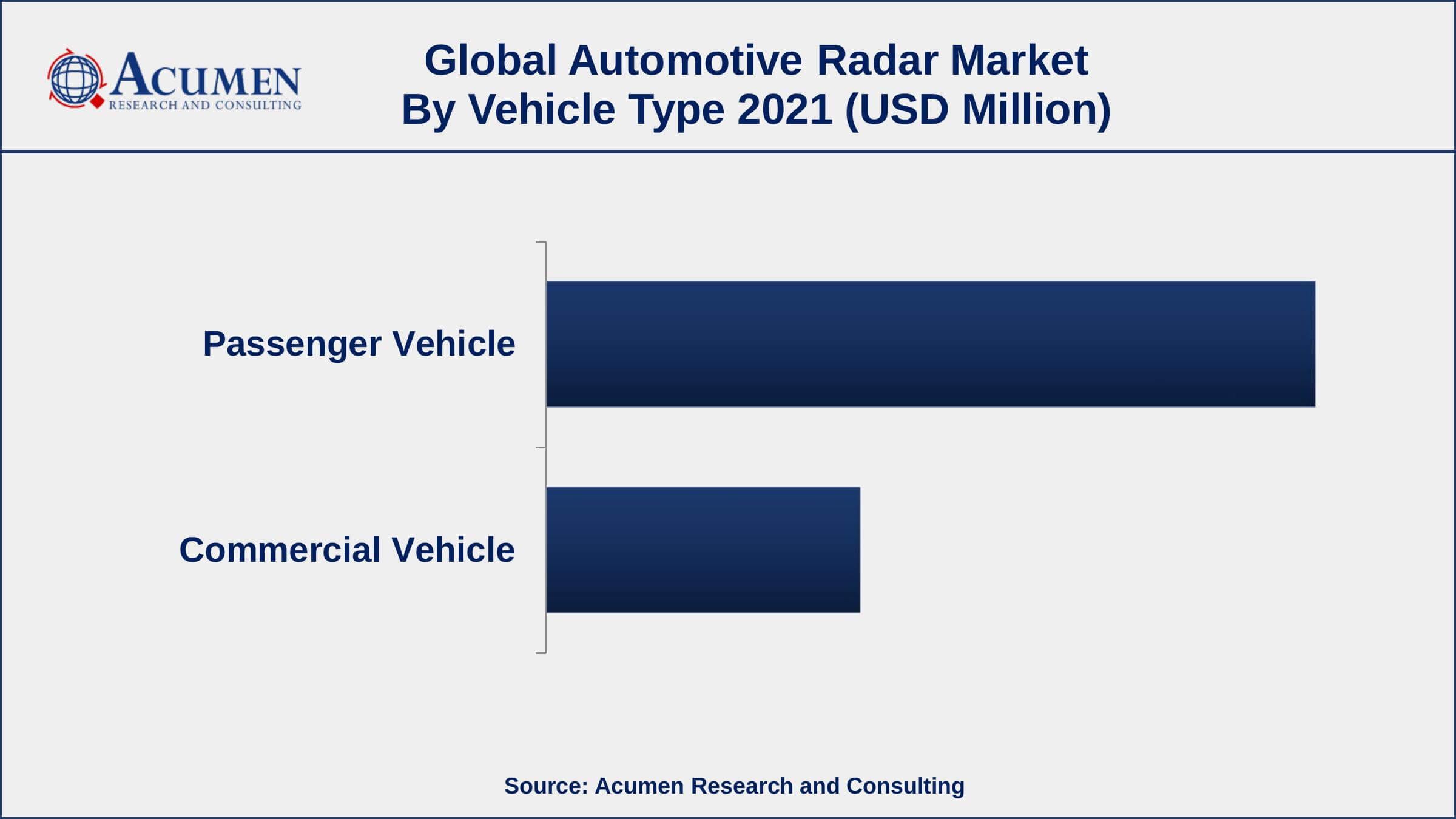 ACUMEN
RESEARCH AND CONSULTING

Global Automotive Radar Market
By Vehicle Type 2021 (USD Million)

Passenger Vehicle

Commercial Vehicle

Source: Acumen Research and Consulting